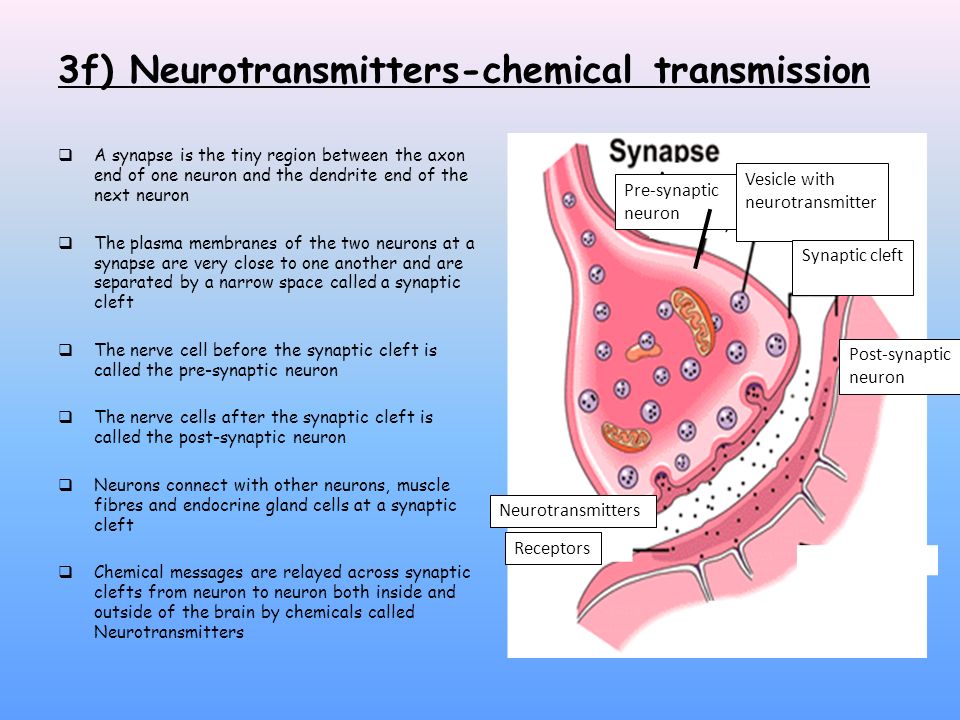 3f) Neurotransmitters-chemical transmission

❑ A synapse is the tiny region between the axon end of one neuron and the dendrite end of the next neuron

❑ The plasma membranes of the two neurons at a synapse are very close to one another and are separated by a narrow space called a synaptic cleft

❑ The nerve cell before the synaptic cleft is called the pre-synaptic neuron

❑ The nerve cells after the synaptic cleft is called the post-synaptic neuron

❑ Neurons connect with other neurons, muscle fibres and endocrine gland cells at a synaptic cleft

❑ Chemical messages are relayed across synaptic clefts from neuron to neuron both inside and outside of the brain by chemicals called Neurotransmitters

Synapse

Pre-synaptic neuron

Vesicle with neurotransmitter

Synaptic cleft

Post-synaptic neuron

Neurotransmitters

Receptors